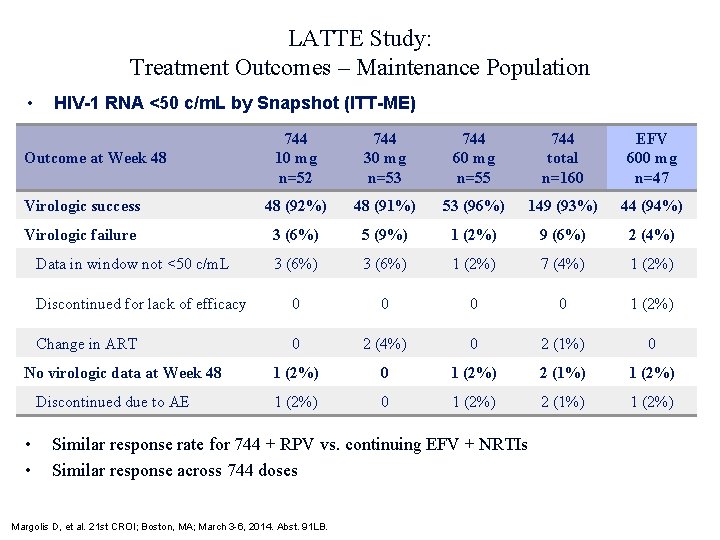 LATTE Study:
Treatment Outcomes – Maintenance Population

• HIV-1 RNA <50 c/mL by Snapshot (ITT-ME)

| Outcome at Week 48 | 744 10 mg n=52 | 744 30 mg n=53 | 744 60 mg n=55 | 744 total n=160 | EFV 600 mg n=47 |
|---|---|---|---|---|---|
| Virologic success | 48 (92%) | 48 (91%) | 53 (96%) | 149 (93%) | 44 (94%) |
| Virologic failure | 3 (6%) | 5 (9%) | 1 (2%) | 9 (6%) | 2 (4%) |
| Data in window not <50 c/mL | 3 (6%) | 3 (6%) | 1 (2%) | 7 (4%) | 1 (2%) |
| Discontinued for lack of efficacy | 0 | 0 | 0 | 0 | 1 (2%) |
| Change in ART | 0 | 2 (4%) | 0 | 2 (1%) | 0 |
| No virologic data at Week 48 | 1 (2%) | 0 | 1 (2%) | 2 (1%) | 1 (2%) |
| Discontinued due to AE | 1 (2%) | 0 | 1 (2%) | 2 (1%) | 1 (2%) |

• Similar response rate for 744 + RPV vs. continuing EFV + NRTIs
• Similar response across 744 doses

Margolis D, et al. 21st CROI; Boston, MA; March 3-6, 2014. Abst. 91LB.